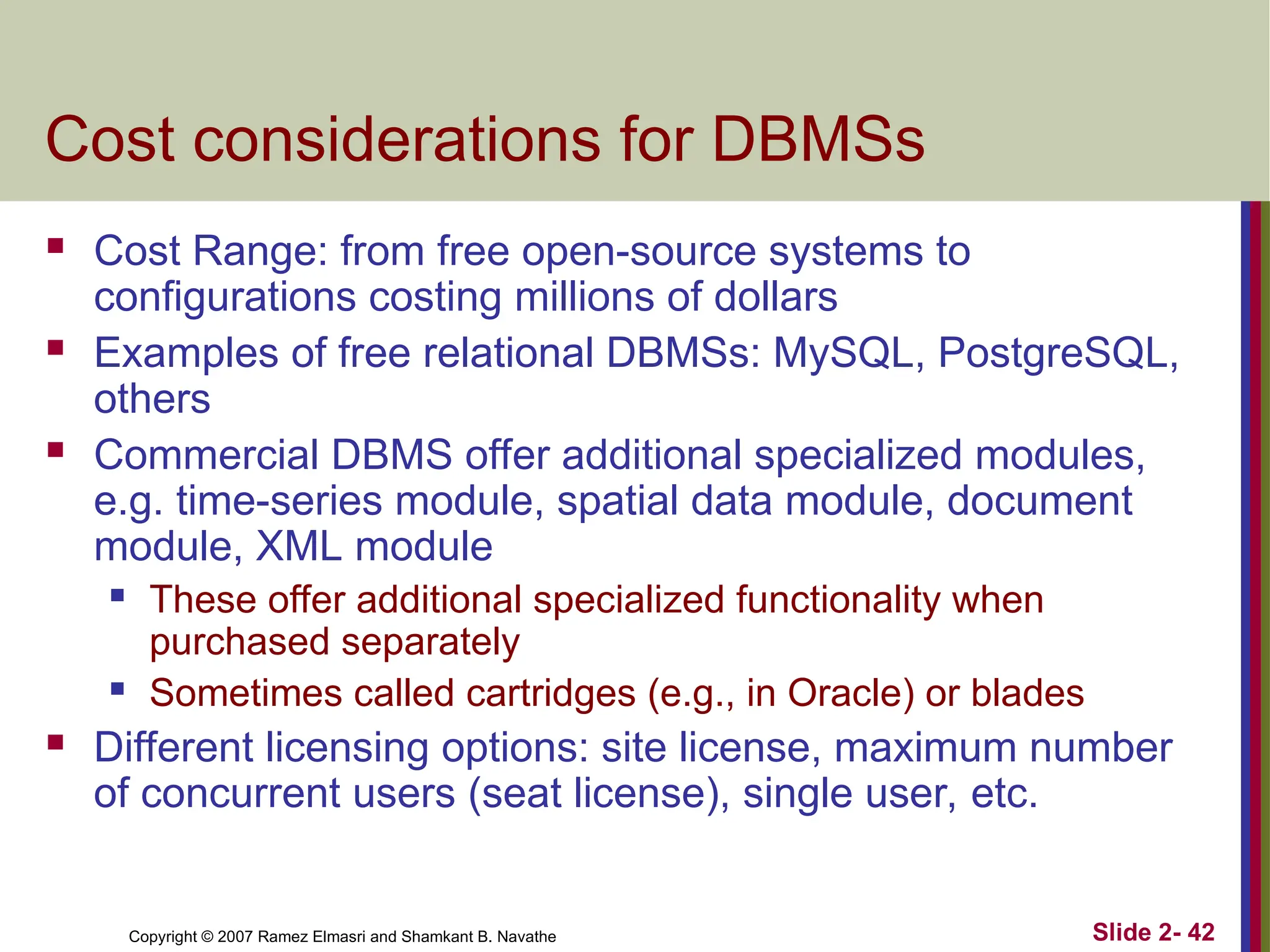 Cost considerations for DBMSs

- Cost Range: from free open-source systems to configurations costing millions of dollars
- Examples of free relational DBMSs: MySQL, PostgreSQL, others
- Commercial DBMS offer additional specialized modules, e.g. time-series module, spatial data module, document module, XML module
  - These offer additional specialized functionality when purchased separately
  - Sometimes called cartridges (e.g., in Oracle) or blades
- Different licensing options: site license, maximum number of concurrent users (seat license), single user, etc.

Copyright © 2007 Ramez Elmasri and Shamkant B. Navathe

Slide 2- 42